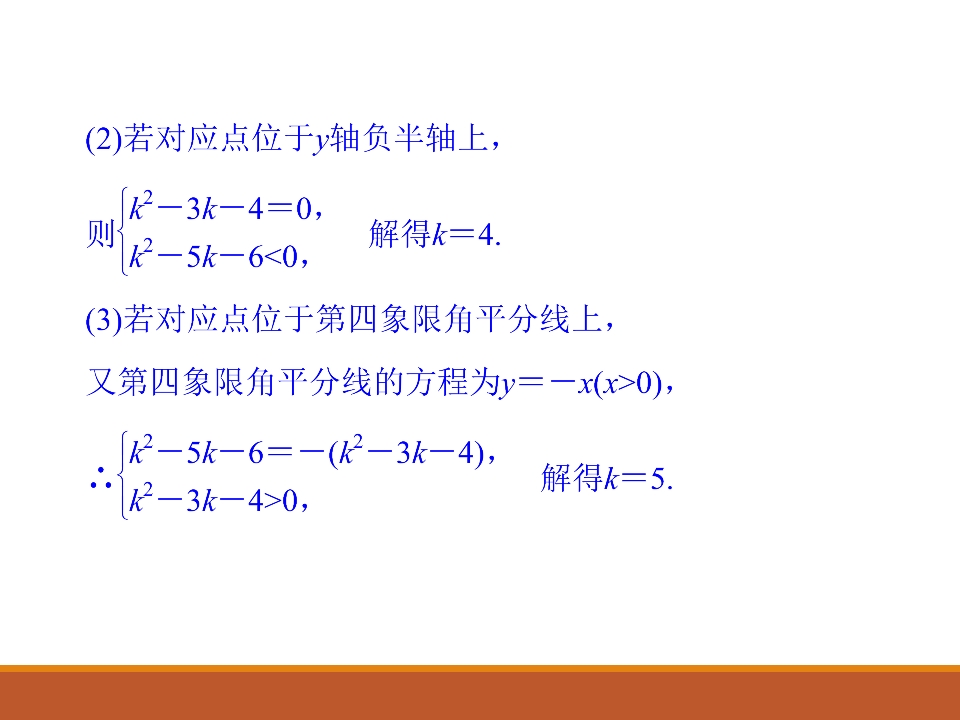 (2)若对应点位于$y$轴负半轴上，

则$\begin{cases} k^2-3k-4=0, \\ k^2-5k-6<0, \end{cases}$ 解得$k=4$.

(3)若对应点位于第四象限角平分线上，

又第四象限角平分线的方程为$y=-x(x>0)$，

$\therefore \begin{cases} k^2-5k-6=-(k^2-3k-4), \\ k^2-3k-4>0, \end{cases}$ 解得$k=5$.